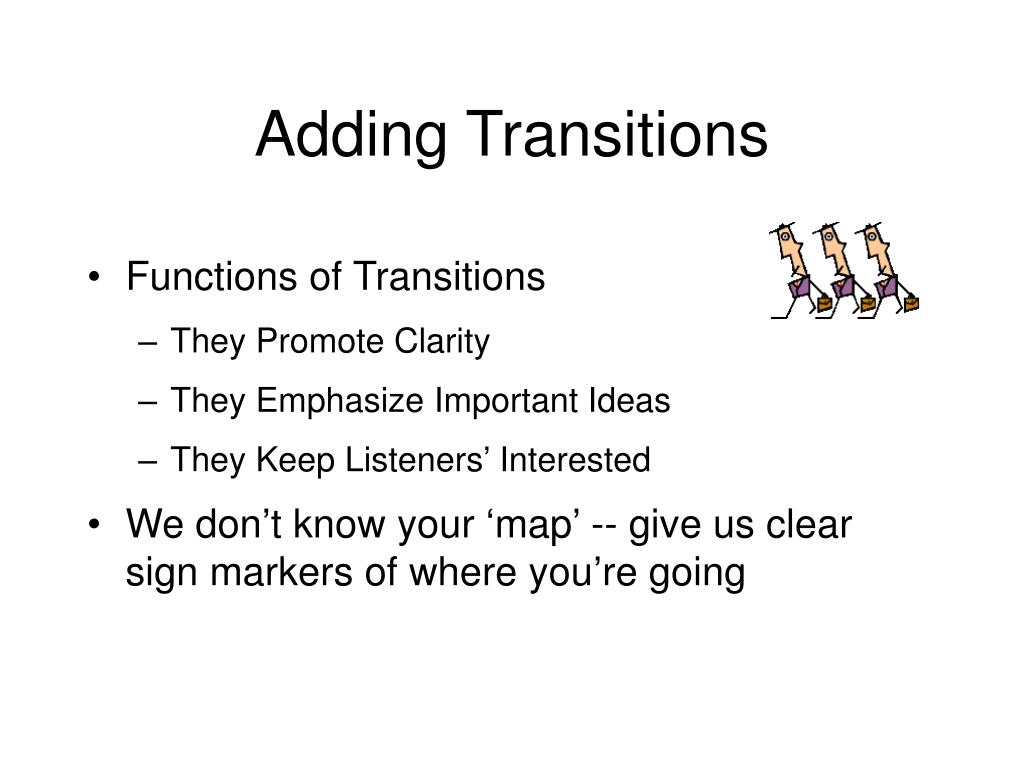 Adding Transitions

• Functions of Transitions
– They Promote Clarity
– They Emphasize Important Ideas
– They Keep Listeners’ Interested

• We don’t know your ‘map’ -- give us clear sign markers of where you’re going